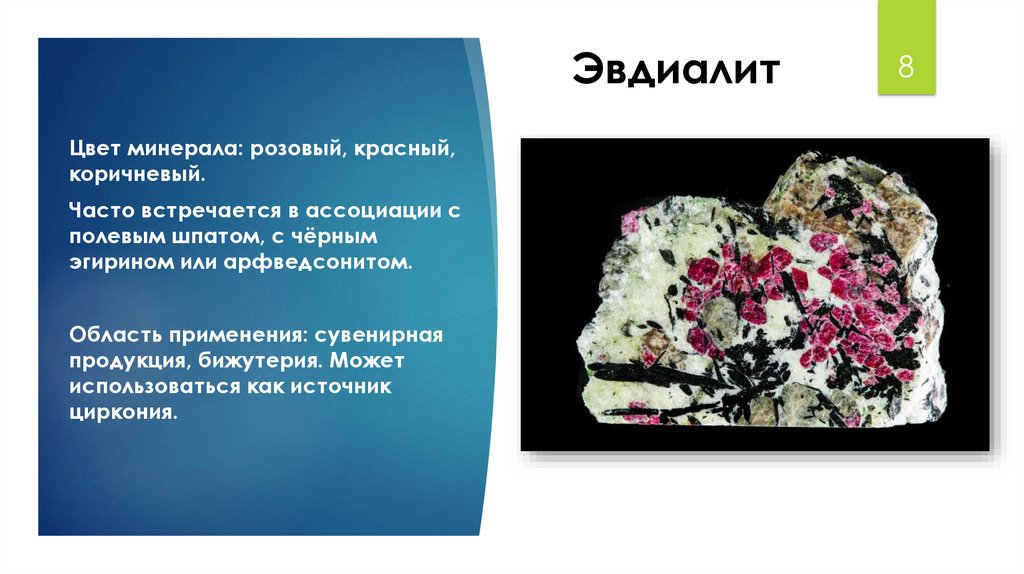 Эвдиалит

8

Цвет минерала: розовый, красный, коричневый.

Часто встречается в ассоциации с полевым шпатом, с чёрным эгирином или арфведсонитом.

Область применения: сувенирная продукция, бижутерия. Может использоваться как источник циркония.